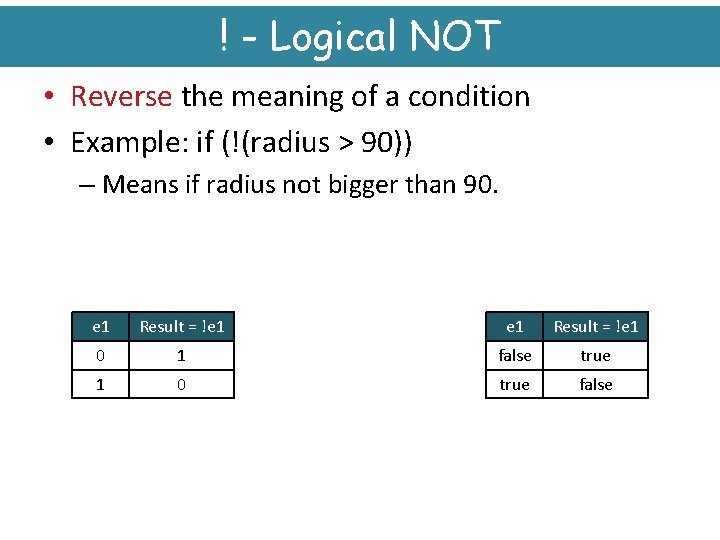 ! - Logical NOT

• Reverse the meaning of a condition
• Example: if (!(radius > 90))
– Means if radius not bigger than 90.

| e1 | Result = !e1 |
|---|---|
| 0 | 1 |
| 1 | 0 |

| e1 | Result = !e1 |
|---|---|
| false | true |
| true | false |